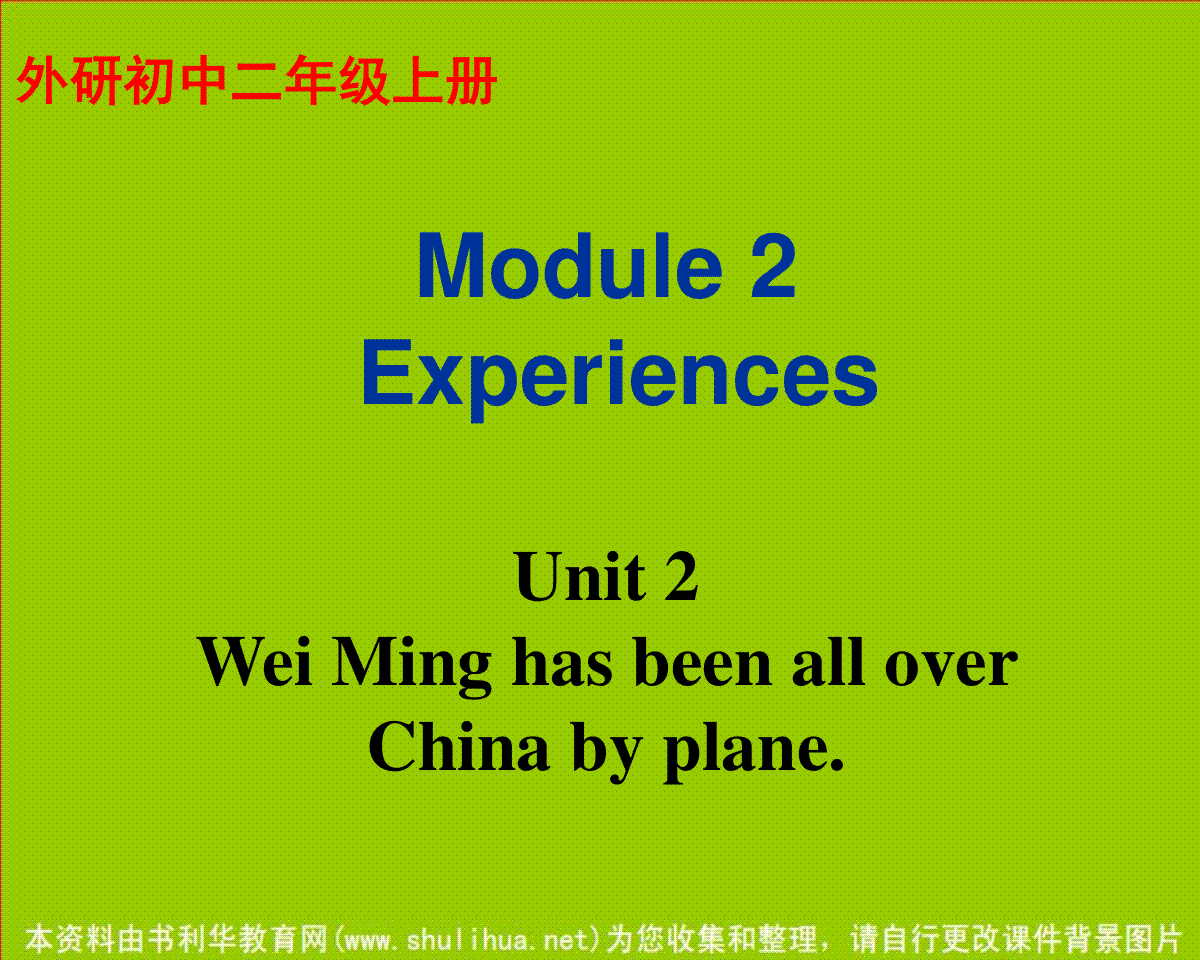 外研初中二年级上册

Module 2
Experiences

Unit 2
Wei Ming has been all over China by plane.

本资料由书利华教育网(www.shulihua.net)为您收集和整理，请自行更改课件背景图片